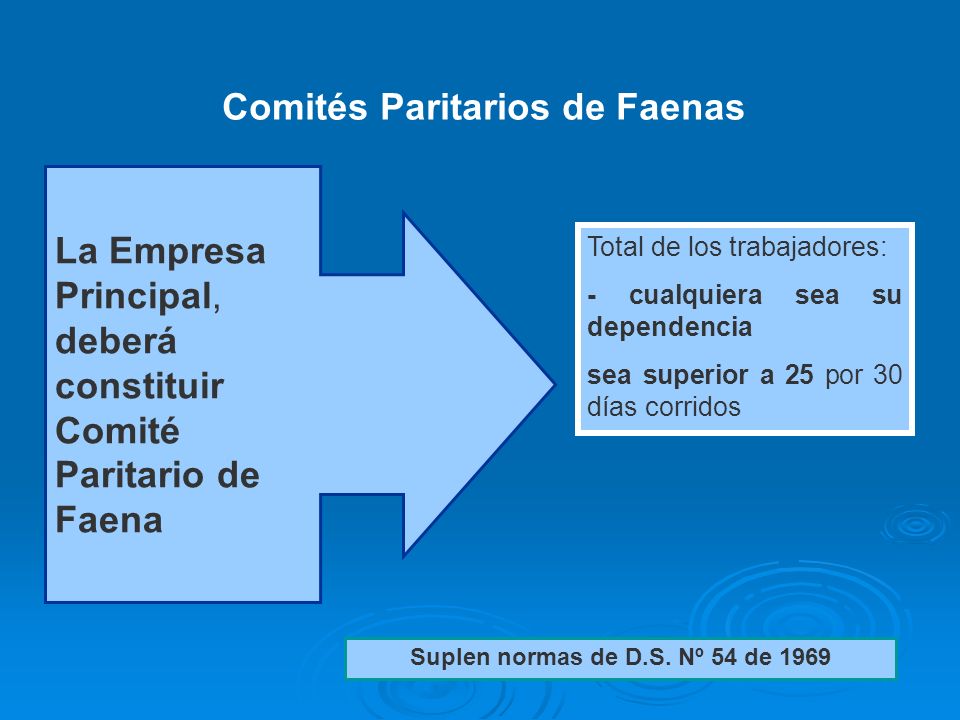 Comités Paritarios de Faenas

La Empresa Principal, deberá constituir Comité Paritario de Faena

Total de los trabajadores:

- cualquiera sea su dependencia

sea superior a 25 por 30 días corridos

Suplen normas de D.S. Nº 54 de 1969